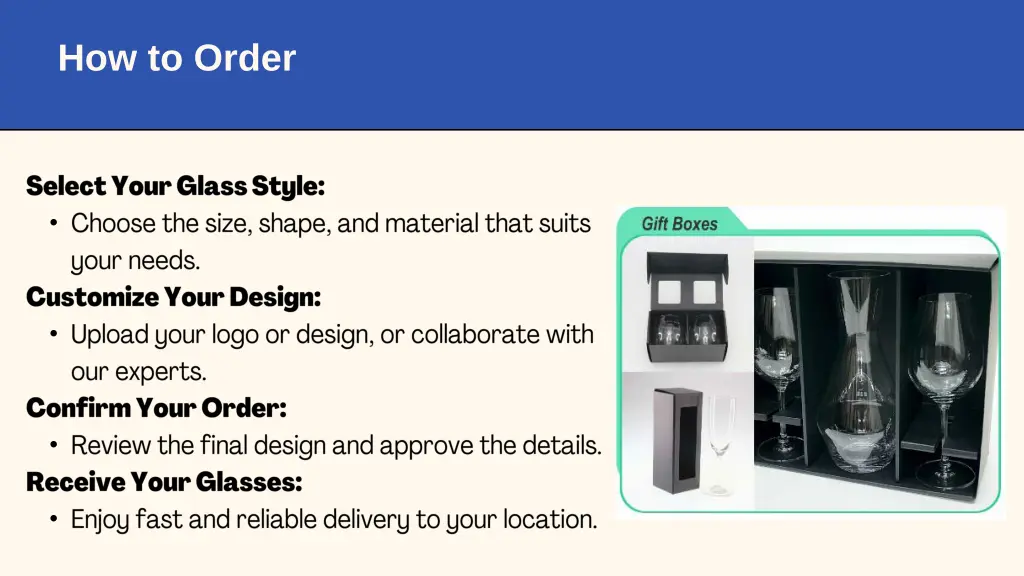 How to Order

Select Your Glass Style:
• Choose the size, shape, and material that suits your needs.
Customize Your Design:
• Upload your logo or design, or collaborate with our experts.
Confirm Your Order:
• Review the final design and approve the details.
Receive Your Glasses:
• Enjoy fast and reliable delivery to your location.

Gift Boxes